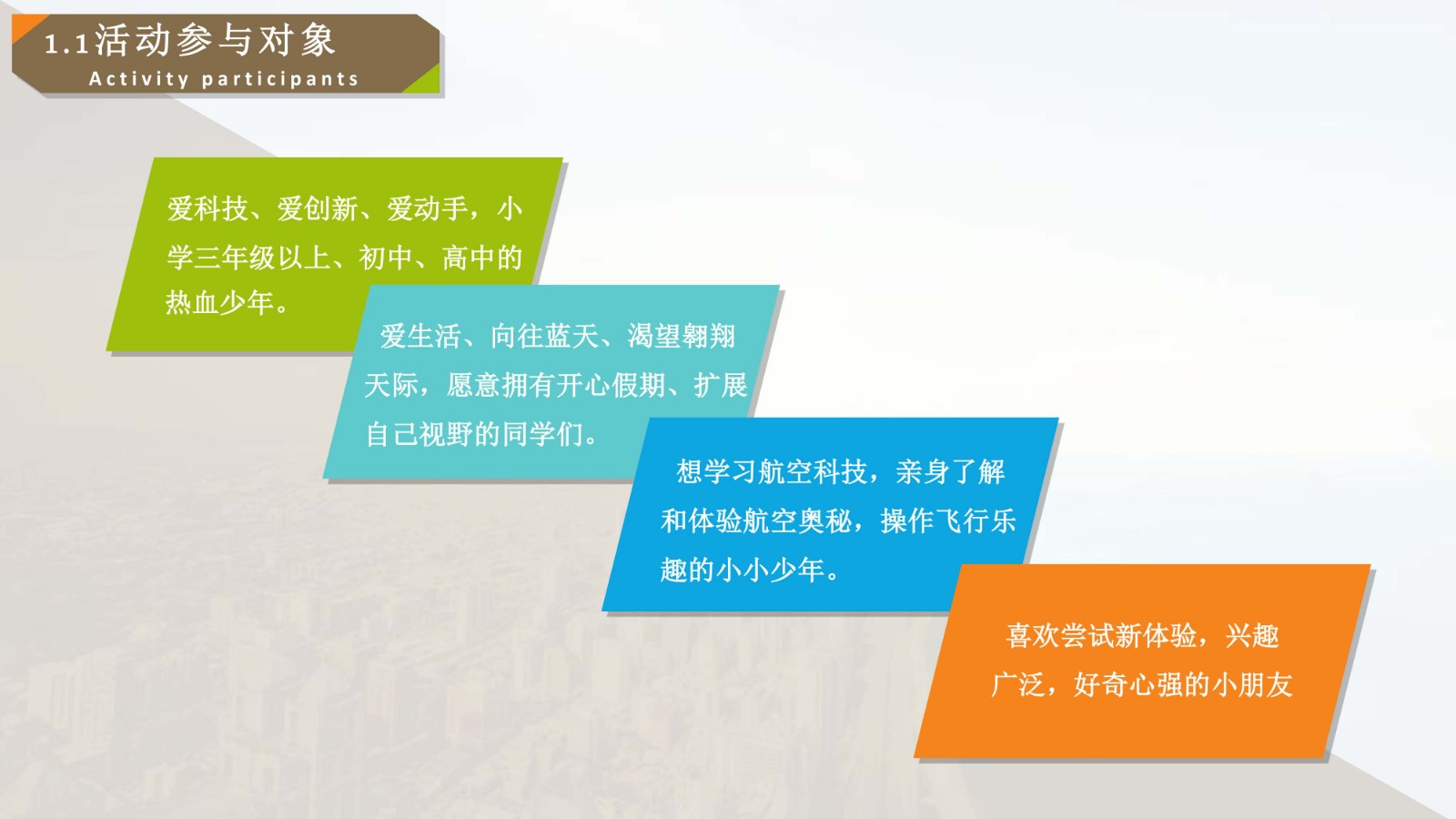 1.1活动参与对象
Activity participants

爱科技、爱创新、爱动手，小学三年级以上、初中、高中的热血少年。

爱生活、向往蓝天、渴望翱翔天际，愿意拥有开心假期、扩展自己视野的同学们。

想学习航空科技，亲身了解和体验航空奥秘，操作飞行乐趣的小小少年。

喜欢尝试新体验，兴趣广泛，好奇心强的小朋友